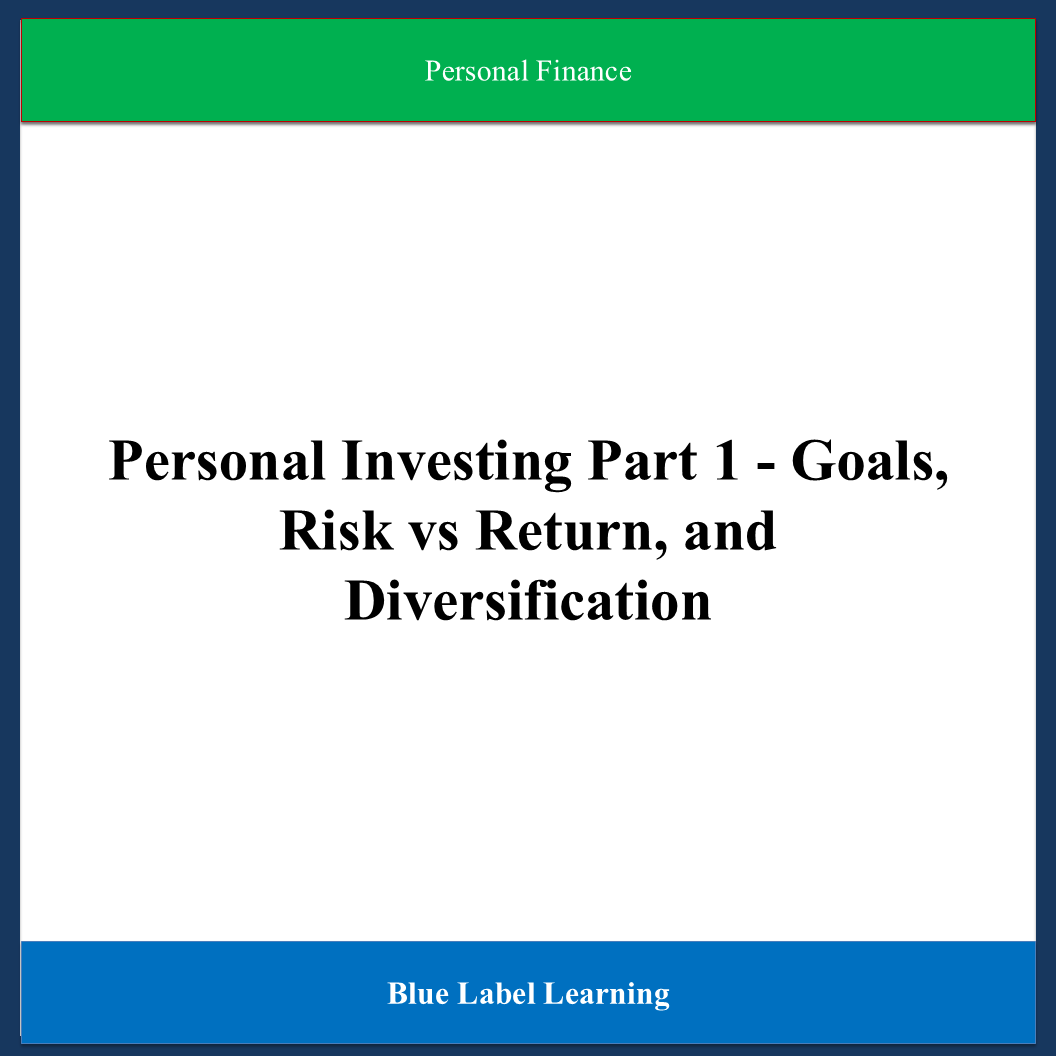 Personal Finance

Personal Investing Part 1 - Goals, Risk vs Return, and Diversification

Blue Label Learning